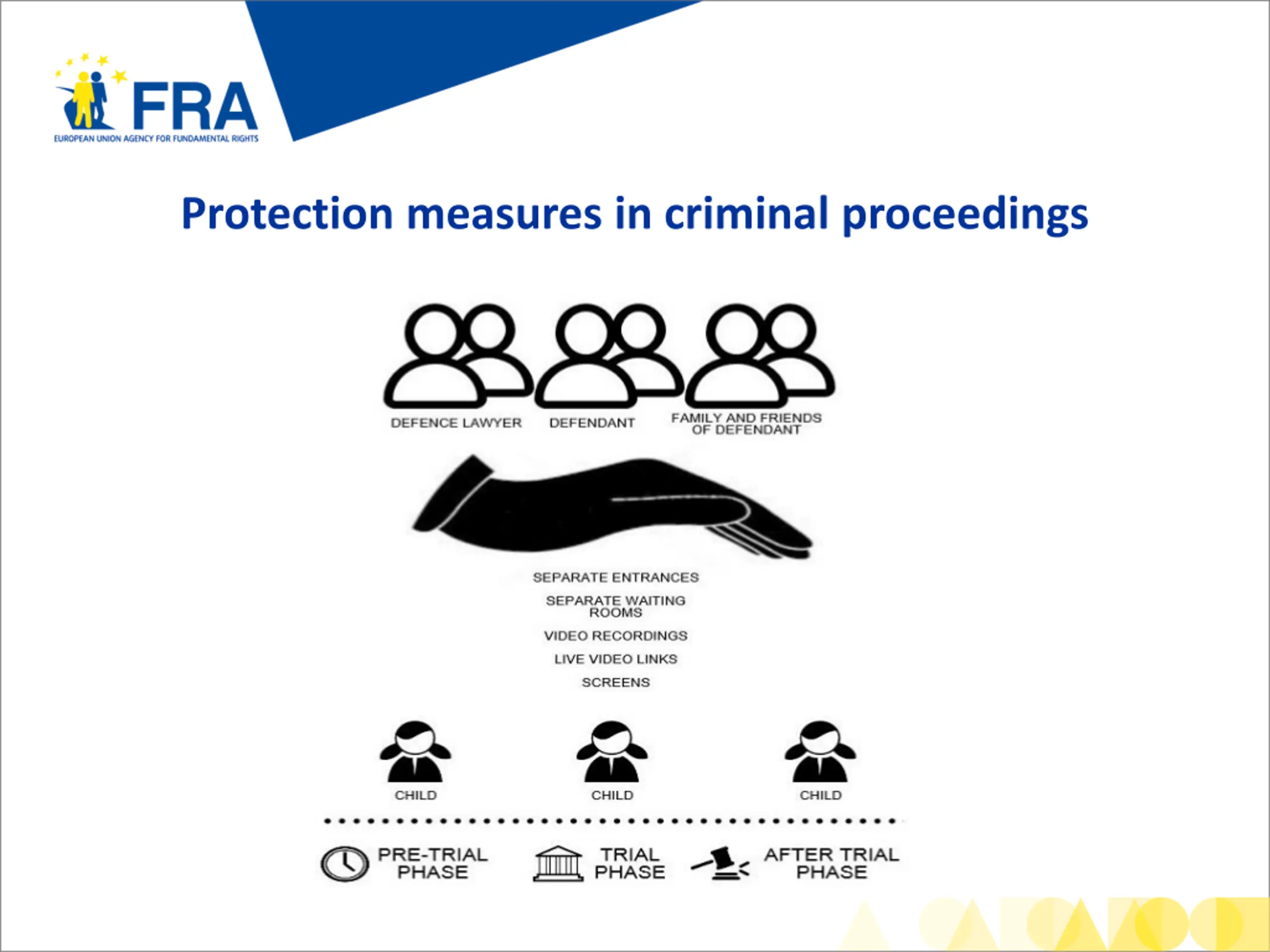 FRA
EUROPEAN UNION AGENCY FOR FUNDAMENTAL RIGHTS

Protection measures in criminal proceedings

DEFENCE LAWYER
DEFENDANT
FAMILY AND FRIENDS OF DEFENDANT

SEPARATE ENTRANCES
SEPARATE WAITING ROOMS
VIDEO RECORDINGS
LIVE VIDEO LINKS
SCREENS

CHILD
CHILD
CHILD

PRE-TRIAL PHASE
TRIAL PHASE
AFTER TRIAL PHASE